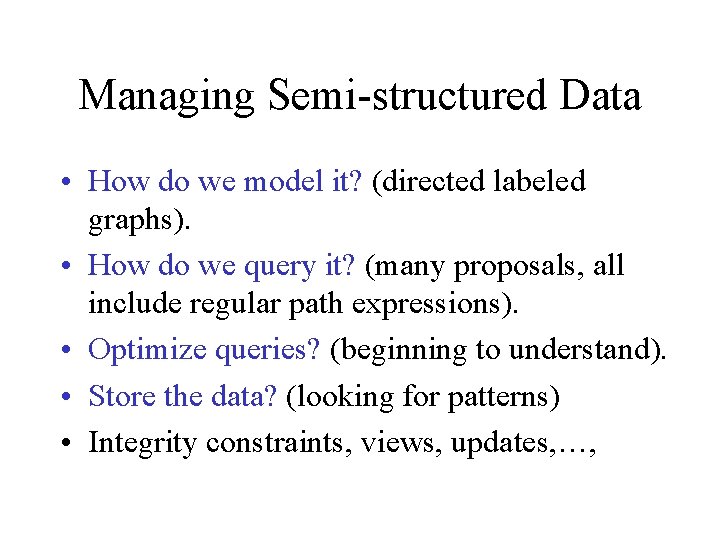 Managing Semi-structured Data

• How do we model it? (directed labeled graphs).

• How do we query it? (many proposals, all include regular path expressions).

• Optimize queries? (beginning to understand).

• Store the data? (looking for patterns)

• Integrity constraints, views, updates,…,